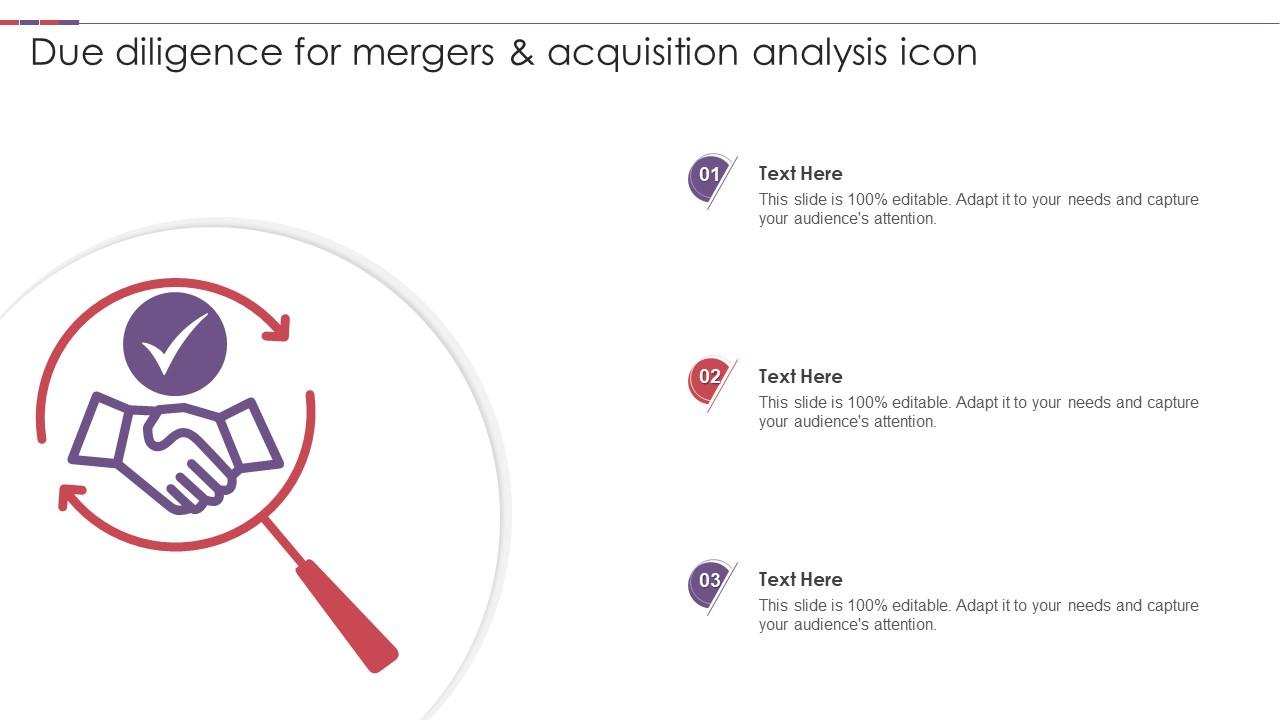 Due diligence for mergers & acquisition analysis icon

01

Text Here

This slide is 100% editable. Adapt it to your needs and capture your audience's attention.

02

Text Here

This slide is 100% editable. Adapt it to your needs and capture your audience's attention.

03

Text Here

This slide is 100% editable. Adapt it to your needs and capture your audience's attention.